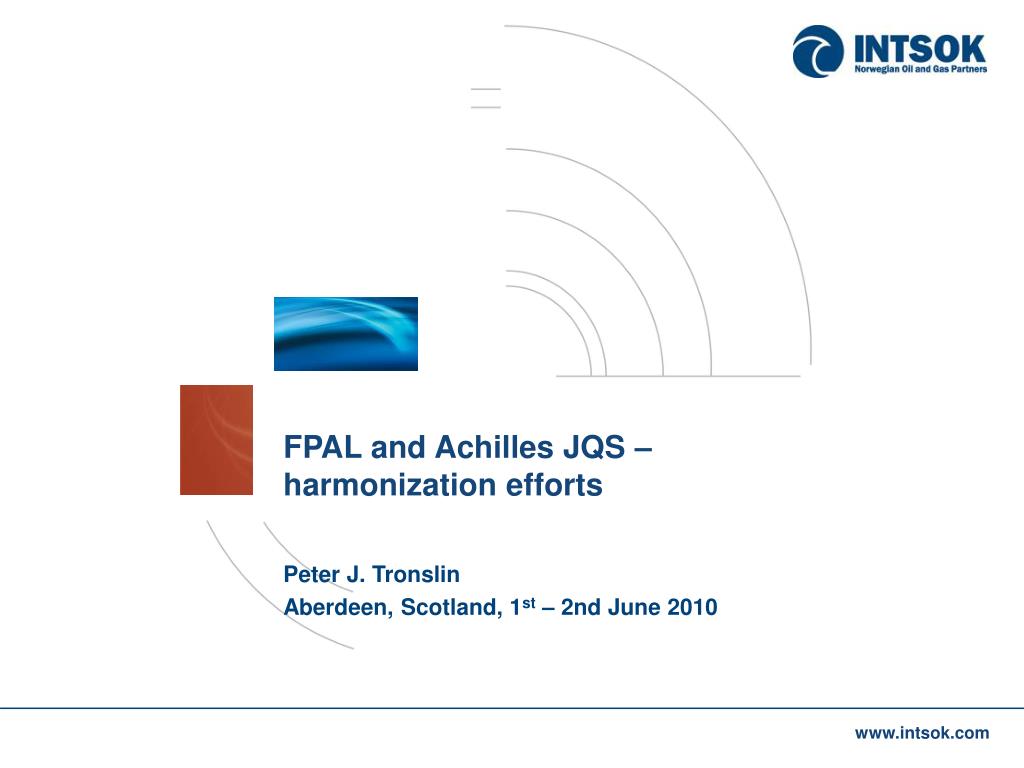 INTSOK
Norwegian Oil and Gas Partners

FPAL and Achilles JQS – harmonization efforts

Peter J. Tronslin
Aberdeen, Scotland, 1$^{st}$ – 2nd June 2010

www.intsok.com